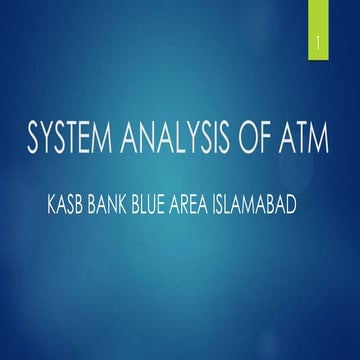 1

SYSTEM ANALYSIS OF ATM

KASB BANK BLUE AREA ISLAMABAD